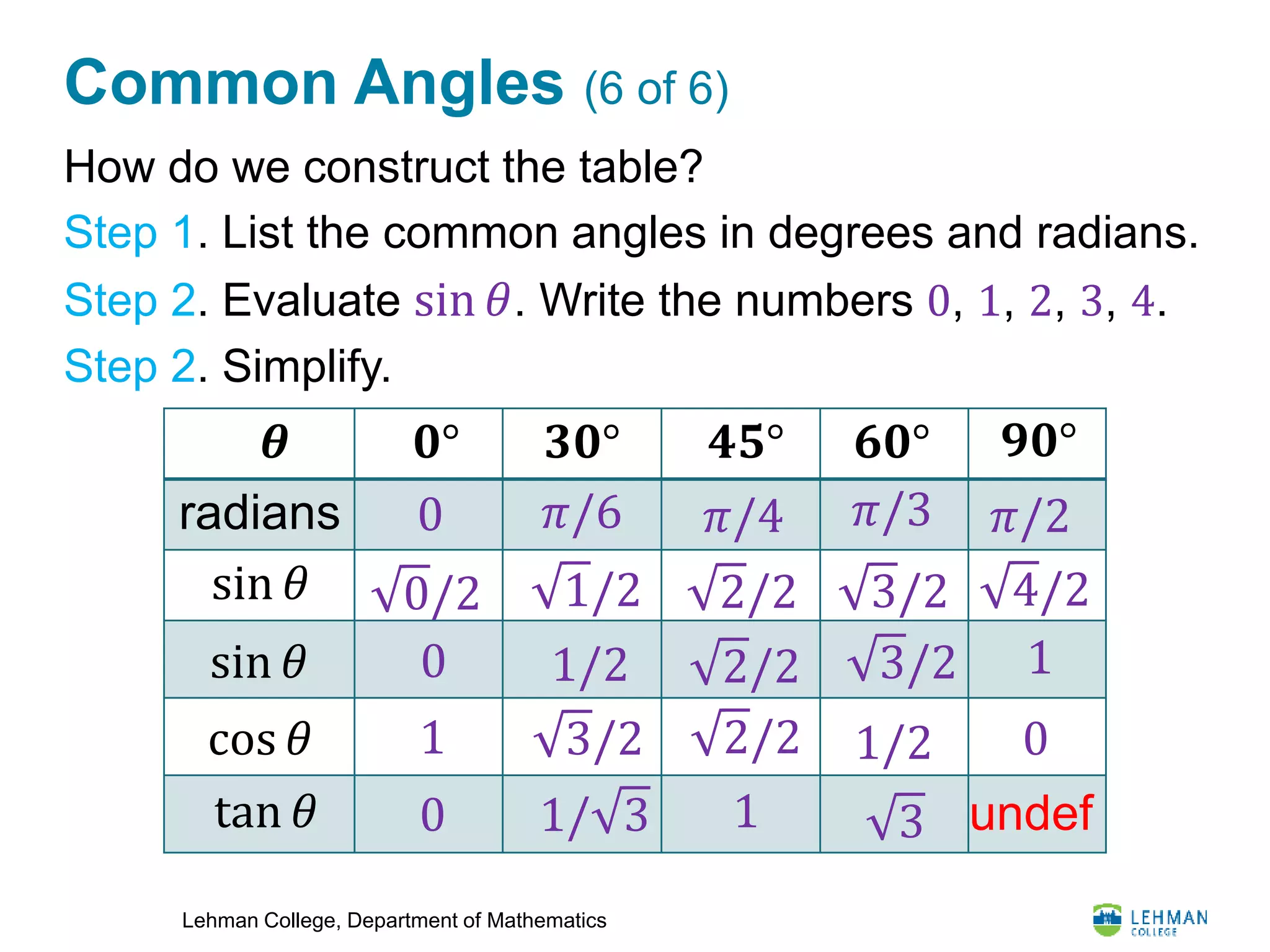 Common Angles (6 of 6)

How do we construct the table?

Step 1. List the common angles in degrees and radians.

Step 2. Evaluate $\sin\theta$. Write the numbers $0$, $1$, $2$, $3$, $4$.

Step 2. Simplify.

| $\theta$ | $0°$ | $30°$ | $45°$ | $60°$ | $90°$ |
|---|---|---|---|---|---|
| radians | $0$ | $\pi/6$ | $\pi/4$ | $\pi/3$ | $\pi/2$ |
| $\sin\theta$ | $\sqrt{0}/2$ | $\sqrt{1}/2$ | $\sqrt{2}/2$ | $\sqrt{3}/2$ | $\sqrt{4}/2$ |
| $\sin\theta$ | $0$ | $1/2$ | $\sqrt{2}/2$ | $\sqrt{3}/2$ | $1$ |
| $\cos\theta$ | $1$ | $\sqrt{3}/2$ | $\sqrt{2}/2$ | $1/2$ | $0$ |
| $\tan\theta$ | $0$ | $1/\sqrt{3}$ | $1$ | $\sqrt{3}$ | undef |

Lehman College, Department of Mathematics

LEHMAN COLLEGE